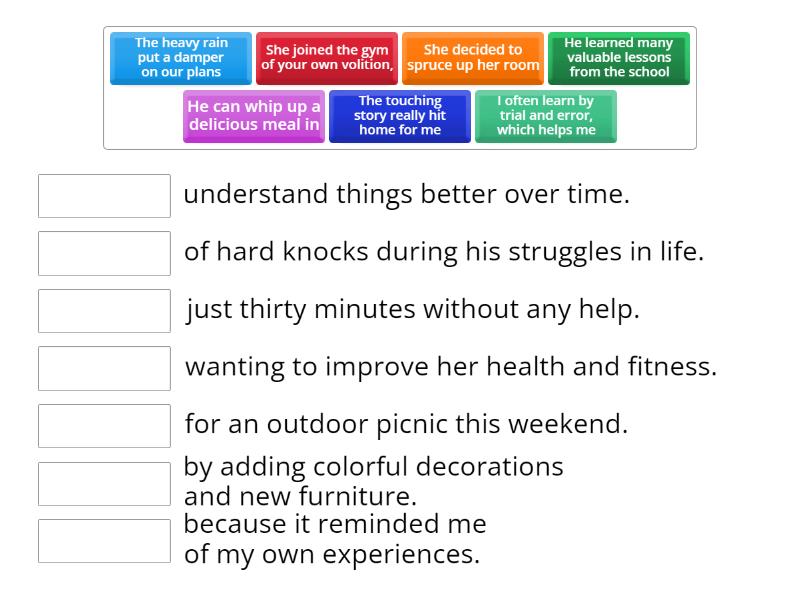 The heavy rain put a damper on our plans

She joined the gym of your own volition,

She decided to spruce up her room

He learned many valuable lessons from the school

He can whip up a delicious meal in

The touching story really hit home for me

I often learn by trial and error, which helps me

understand things better over time.

of hard knocks during his struggles in life.

just thirty minutes without any help.

wanting to improve her health and fitness.

for an outdoor picnic this weekend.

by adding colorful decorations and new furniture.

because it reminded me of my own experiences.